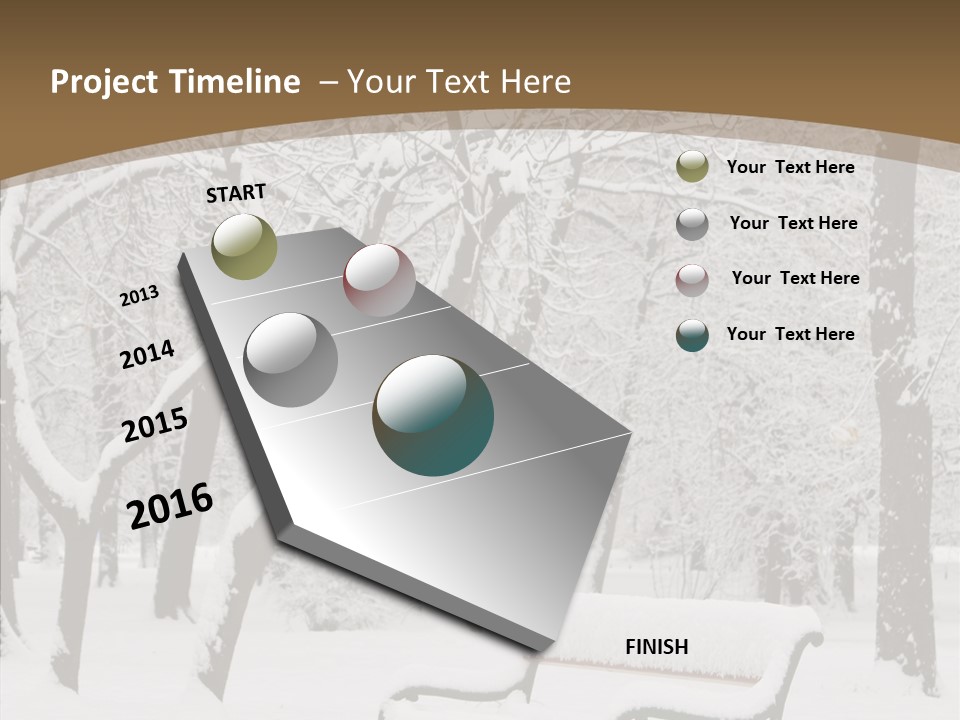 Project Timeline – Your Text Here

START

2013

2014

2015

2016

FINISH

Your Text Here

Your Text Here

Your Text Here

Your Text Here